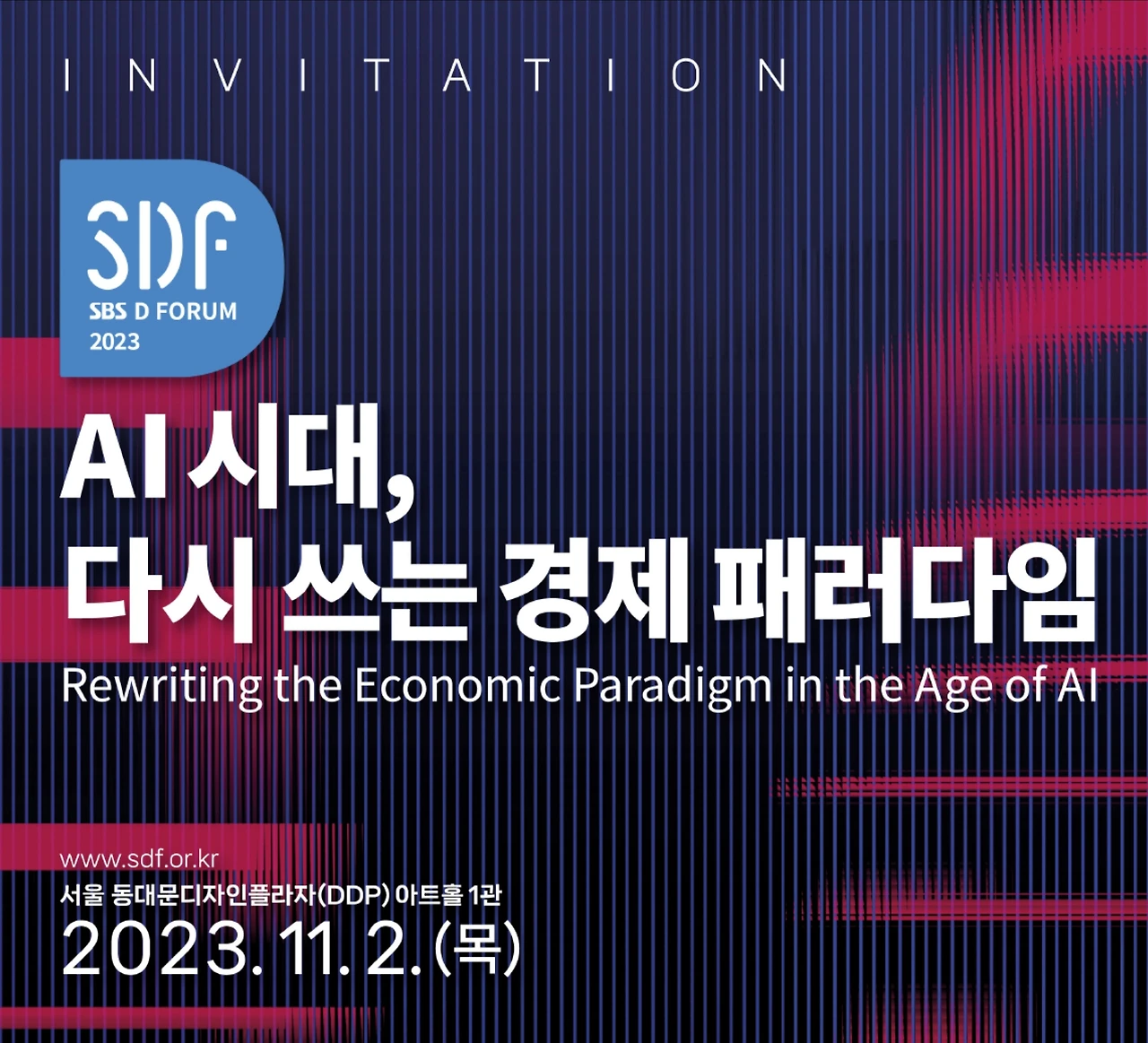 INVITATION

SDF
SBS D FORUM
2023

AI 시대,
다시 쓰는 경제 패러다임
Rewriting the Economic Paradigm in the Age of AI

www.sdf.or.kr
서울 동대문디자인플라자(DDP) 아트홀 1관
2023. 11. 2. (목)